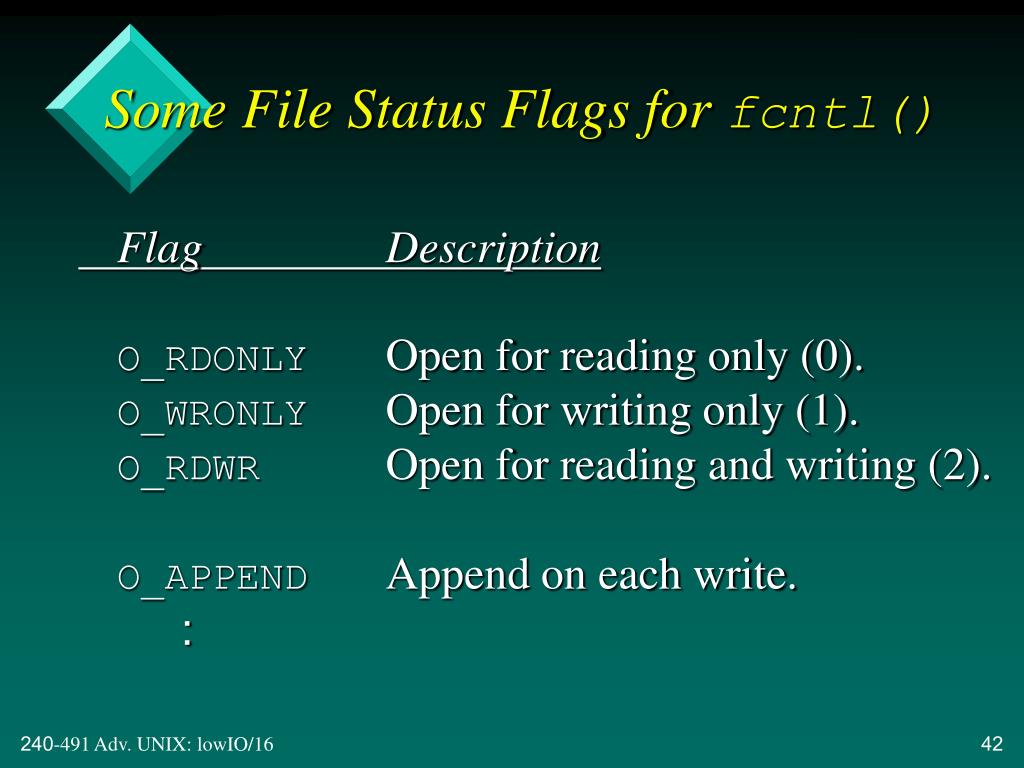 Some File Status Flags for fcntl()

| Flag | Description |
|---|---|
| O_RDONLY | Open for reading only (0). |
| O_WRONLY | Open for writing only (1). |
| O_RDWR | Open for reading and writing (2). |
| O_APPEND | Append on each write. |
| : | |

240-491 Adv. UNIX: lowIO/16

42